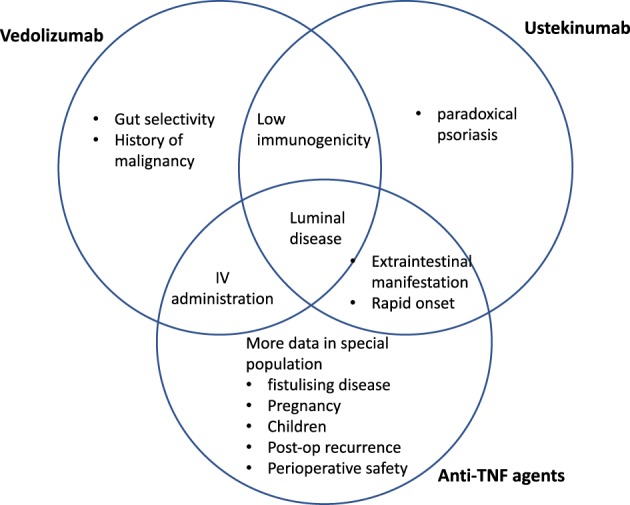 Vedolizumab

Ustekinumab

• Gut selectivity
• History of malignancy

Low immunogenicity

• paradoxical psoriasis

Luminal disease

IV administration

• Extraintestinal manifestation
• Rapid onset

More data in special population
• fistulising disease
• Pregnancy
• Children
• Post-op recurrence
• Perioperative safety

Anti-TNF agents